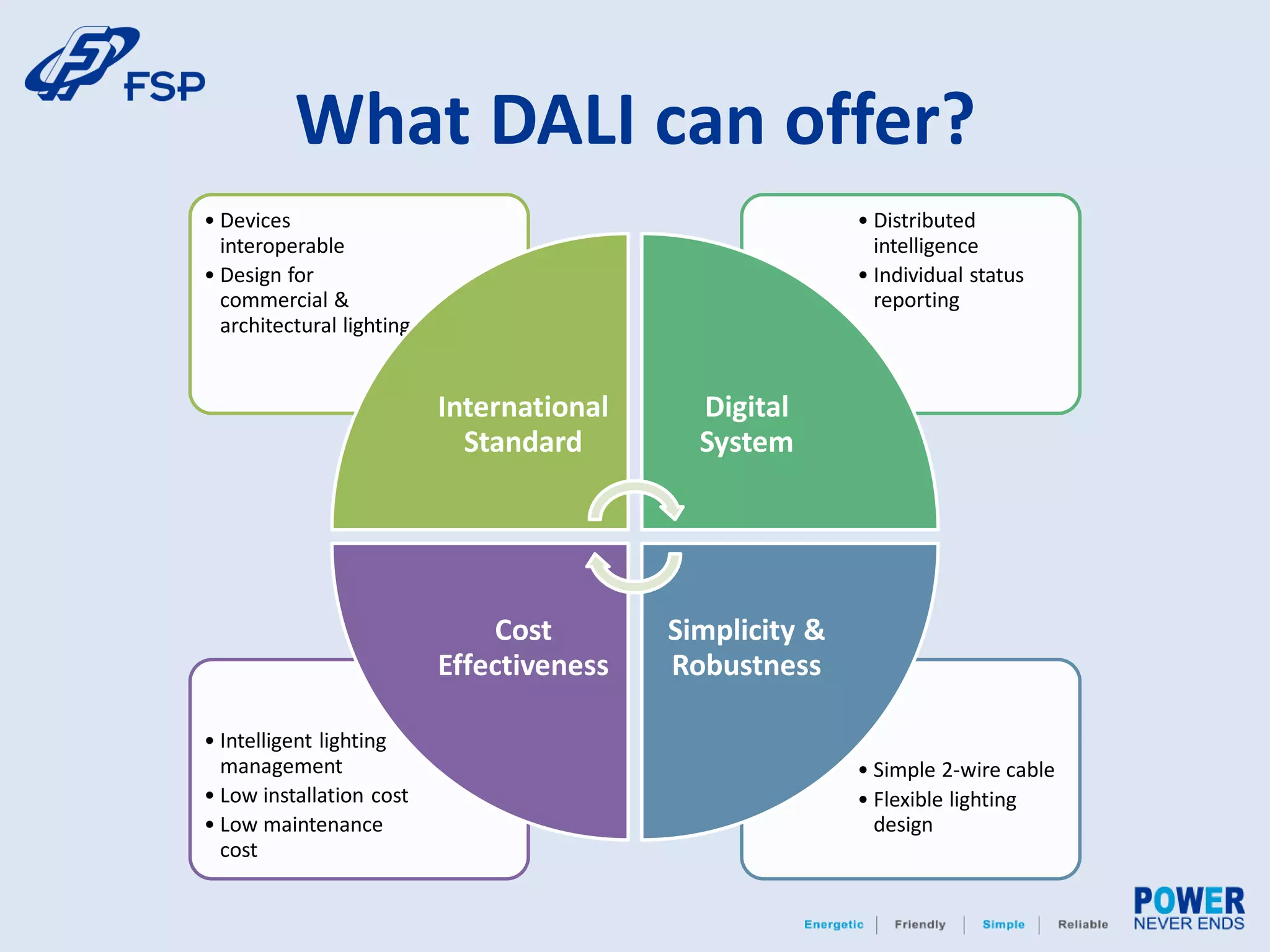 FSP

What DALI can offer?

• Devices interoperable
• Design for commercial & architectural lighting

• Distributed intelligence
• Individual status reporting

International Standard

Digital System

Cost Effectiveness

Simplicity & Robustness

• Intelligent lighting management
• Low installation cost
• Low maintenance cost

• Simple 2-wire cable
• Flexible lighting design

Energetic | Friendly | Simple | Reliable

POWER NEVER ENDS